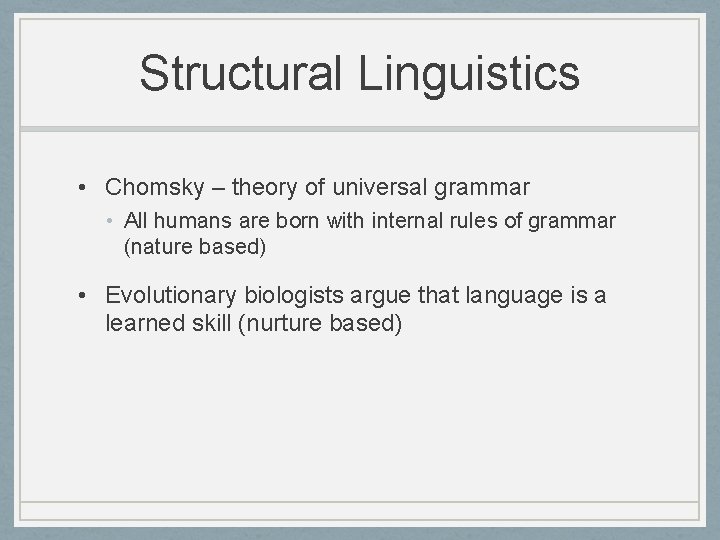 Structural Linguistics

• Chomsky – theory of universal grammar
  • All humans are born with internal rules of grammar (nature based)

• Evolutionary biologists argue that language is a learned skill (nurture based)